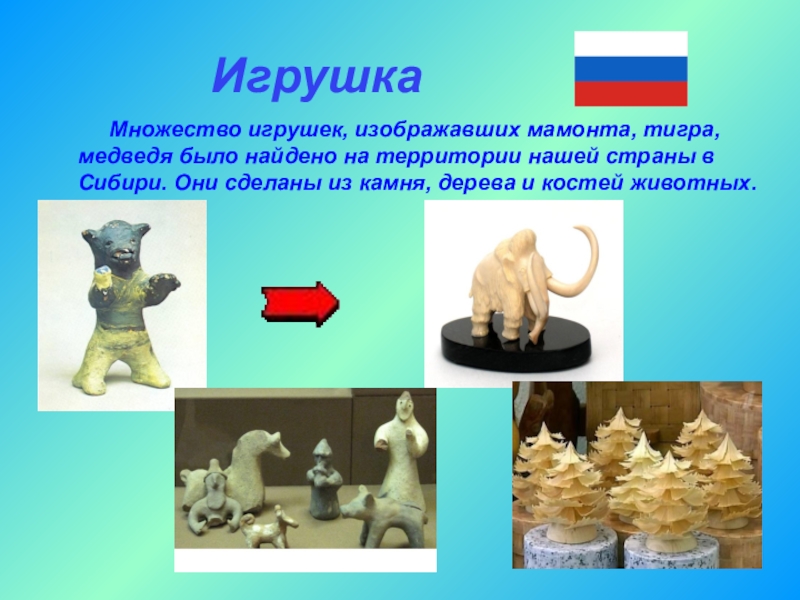 Игрушка

Множество игрушек, изображавших мамонта, тигра, медведя было найдено на территории нашей страны в Сибири. Они сделаны из камня, дерева и костей животных.